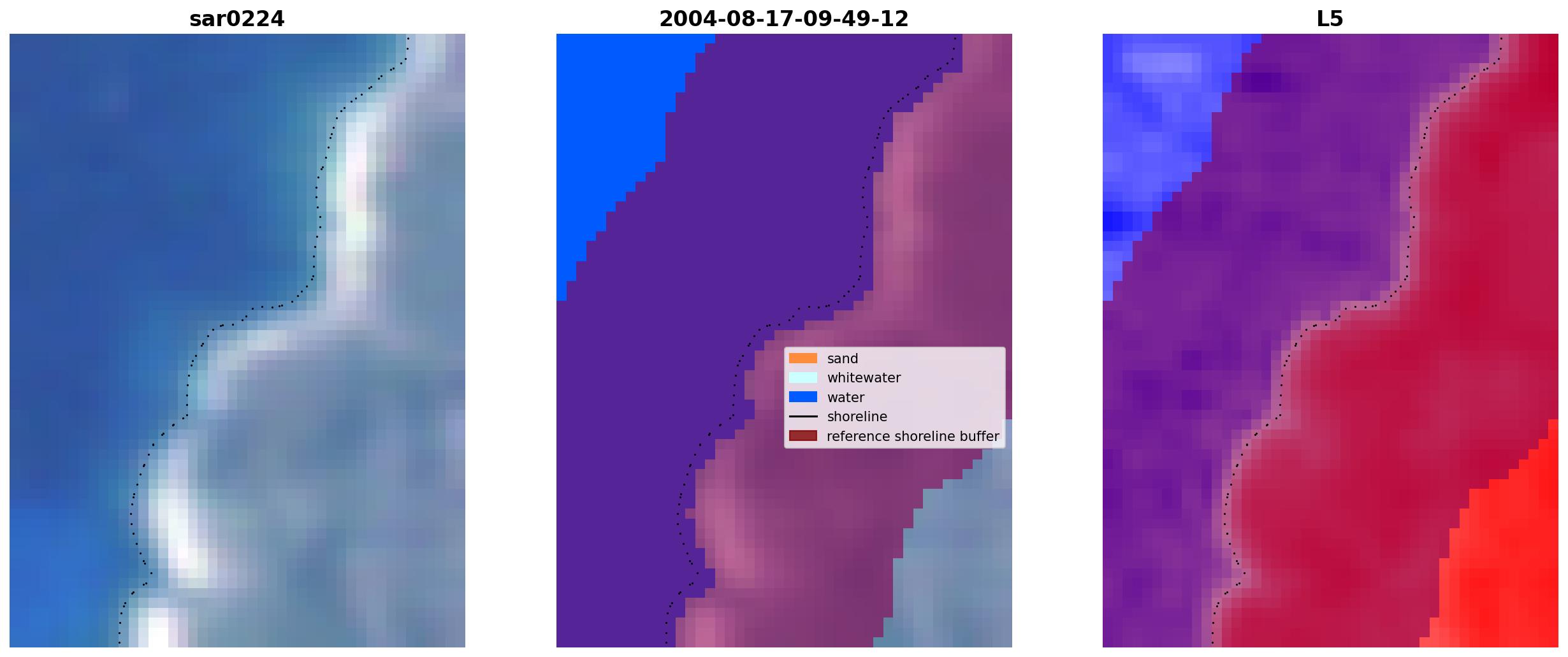 sar0224

2004-08-17-09-49-12

sand
whitewater
water
shoreline
reference shoreline buffer

L5